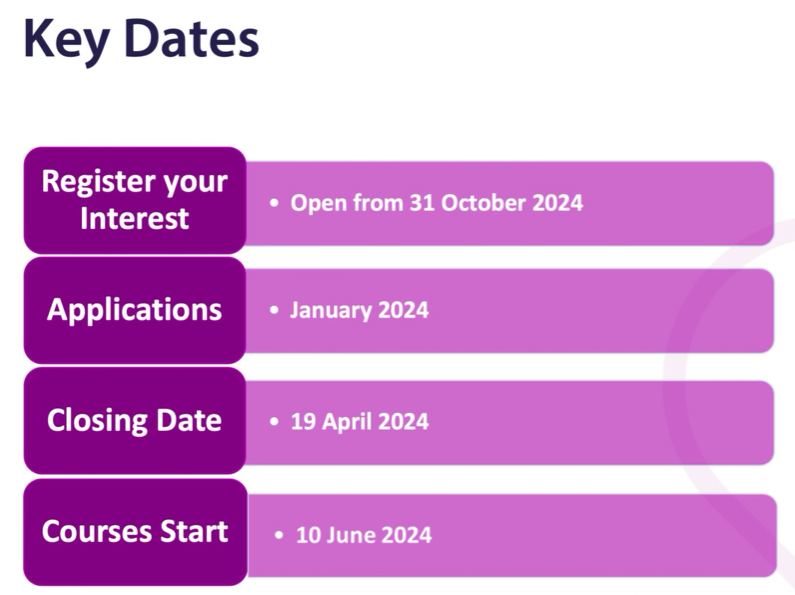 Key Dates

Register your Interest
• Open from 31 October 2024

Applications
• January 2024

Closing Date
• 19 April 2024

Courses Start
• 10 June 2024